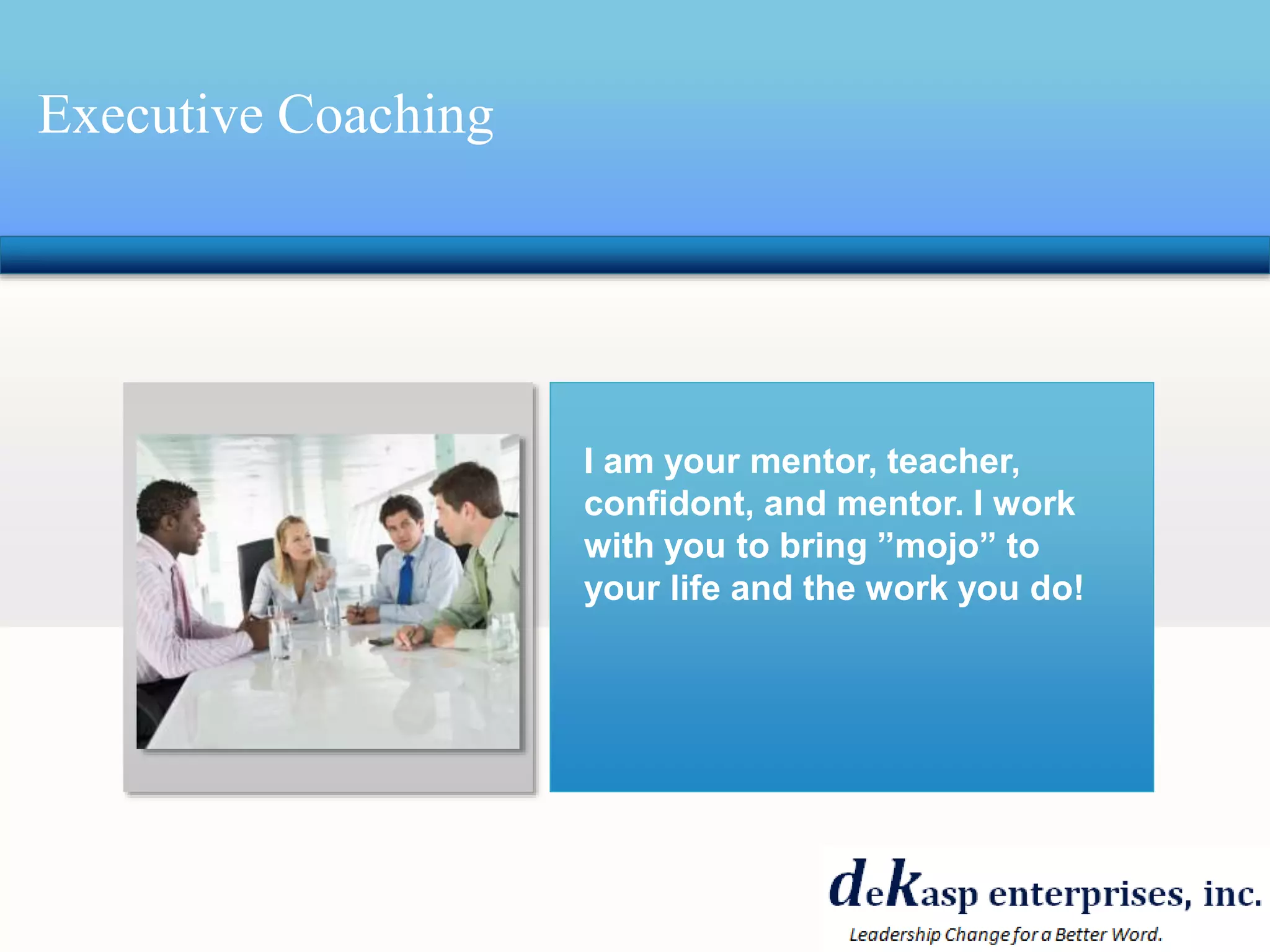 Executive Coaching

I am your mentor, teacher, confidont, and mentor. I work with you to bring ”mojo” to your life and the work you do!

deKasp enterprises, inc.
Leadership Change for a Better Word.